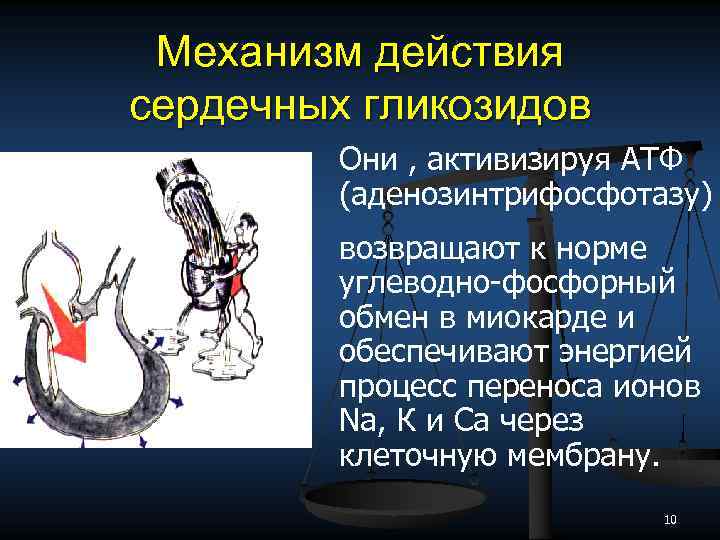 Механизм действия сердечных гликозидов

Они , активизируя АТФ (аденозинтрифосфотазу)

возвращают к норме углеводно-фосфорный обмен в миокарде и обеспечивают энергией процесс переноса ионов Na, K и Ca через клеточную мембрану.

10